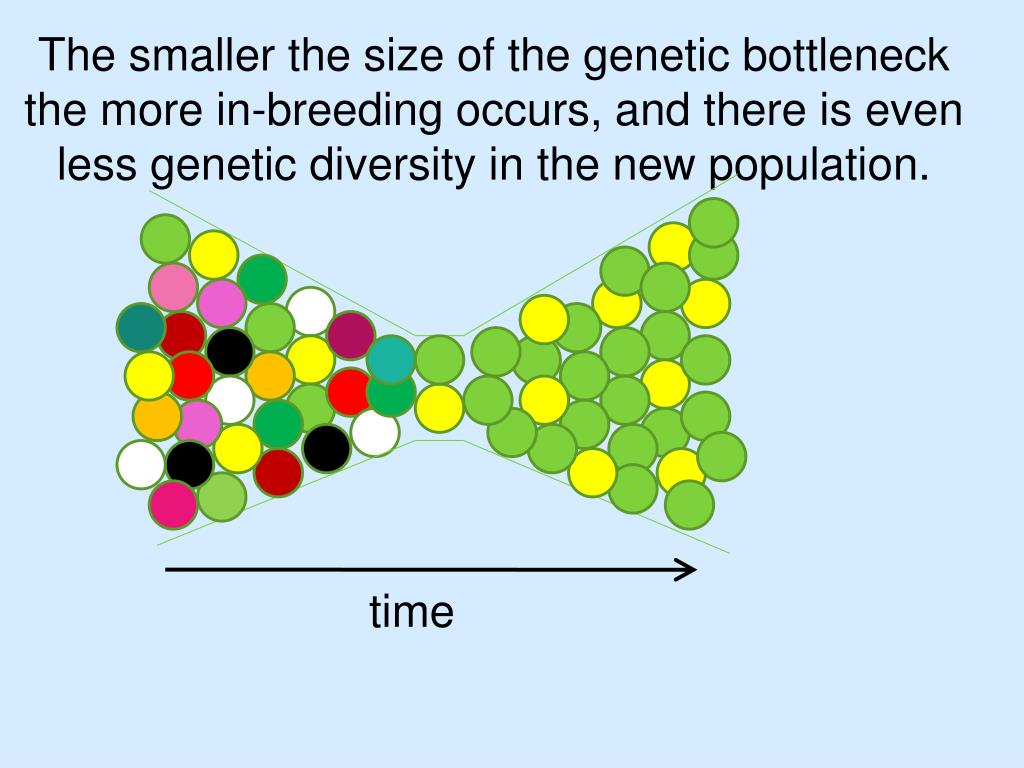 The smaller the size of the genetic bottleneck the more in-breeding occurs, and there is even less genetic diversity in the new population.

time